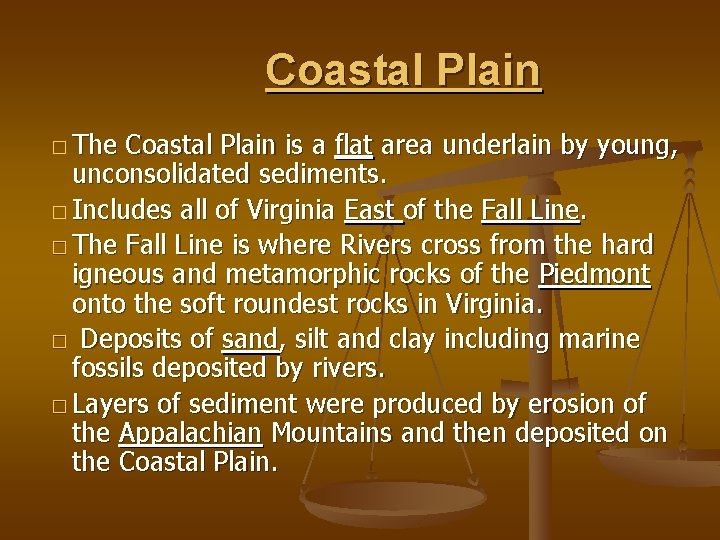 Coastal Plain

□ The Coastal Plain is a flat area underlain by young, unconsolidated sediments.

□ Includes all of Virginia East of the Fall Line.

□ The Fall Line is where Rivers cross from the hard igneous and metamorphic rocks of the Piedmont onto the soft roundest rocks in Virginia.

□ Deposits of sand, silt and clay including marine fossils deposited by rivers.

□ Layers of sediment were produced by erosion of the Appalachian Mountains and then deposited on the Coastal Plain.